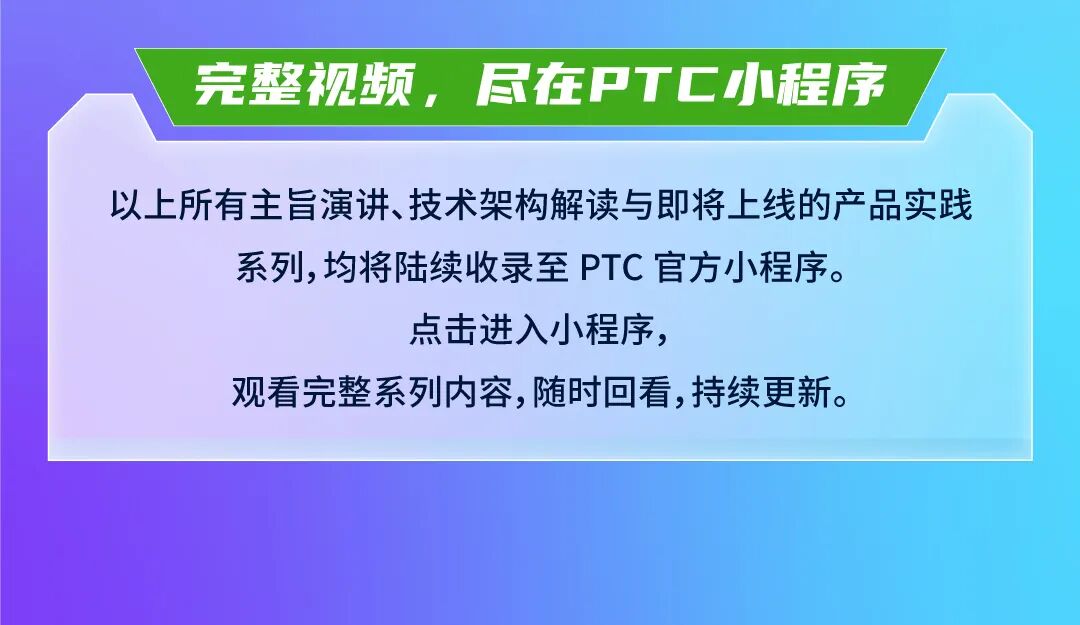 完整视频，尽在PTC小程序

以上所有主旨演讲、技术架构解读与即将上线的产品实践系列，均将陆续收录至 PTC 官方小程序。
点击进入小程序，
观看完整系列内容，随时回看，持续更新。